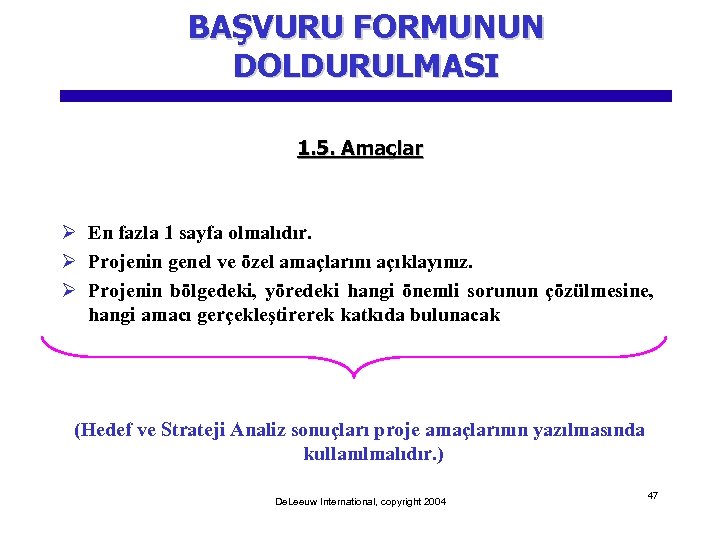 BAŞVURU FORMUNUN DOLDURULMASI

1.5. Amaçlar

➢ En fazla 1 sayfa olmalıdır.
➢ Projenin genel ve özel amaçlarını açıklayınız.
➢ Projenin bölgedeki, yöredeki hangi önemli sorunun çözülmesine, hangi amacı gerçekleştirerek katkıda bulunacak

(Hedef ve Strateji Analiz sonuçları proje amaçlarının yazılmasında kullanılmalıdır.)

DeLeeuw International, copyright 2004

47